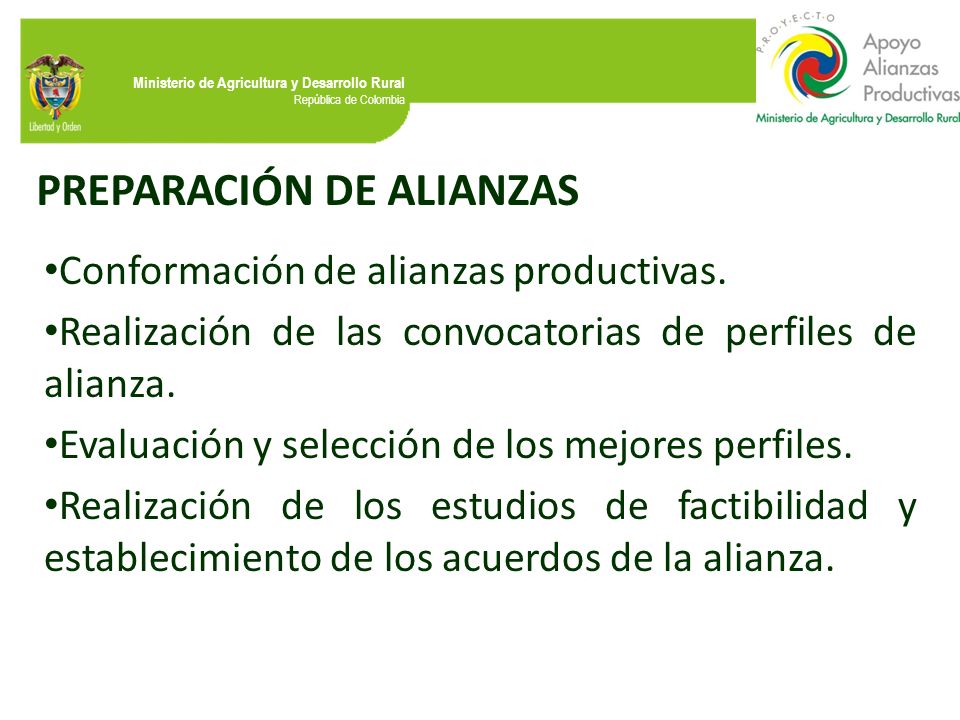 Libertad y Orden

Ministerio de Agricultura y Desarrollo Rural
República de Colombia

P.R.O.Y.E.C.T.O
Apoyo Alianzas Productivas
Ministerio de Agricultura y Desarrollo Rural

PREPARACIÓN DE ALIANZAS

•Conformación de alianzas productivas.

•Realización de las convocatorias de perfiles de alianza.

•Evaluación y selección de los mejores perfiles.

•Realización de los estudios de factibilidad y establecimiento de los acuerdos de la alianza.